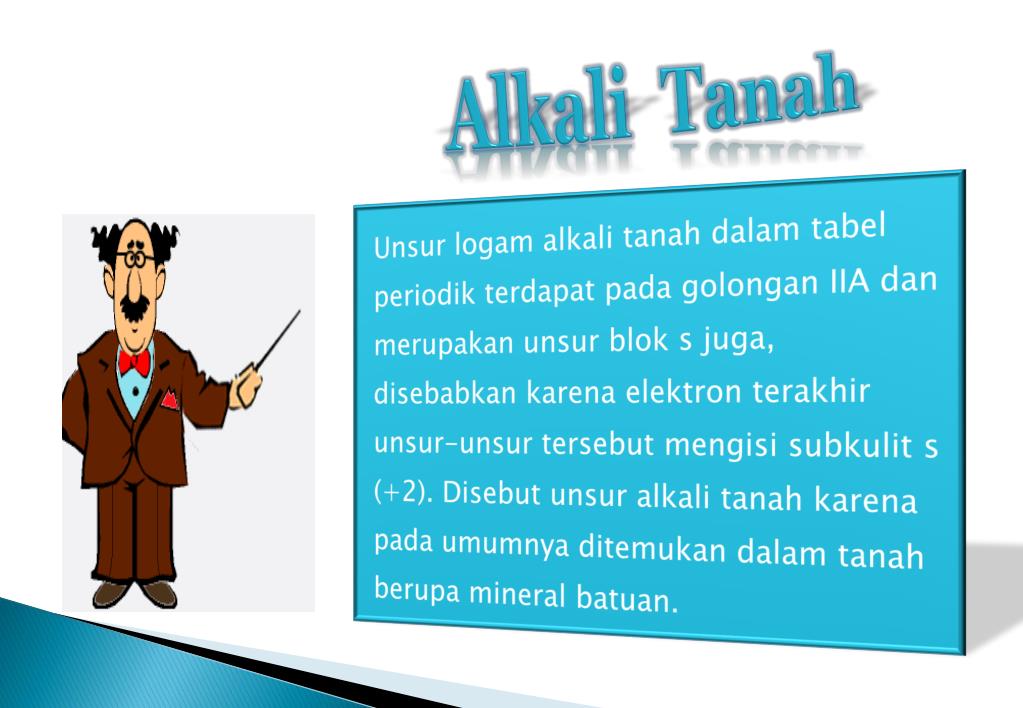 Alkali Tanah

Unsur logam alkali tanah dalam tabel periodik terdapat pada golongan IIA dan merupakan unsur blok s juga, disebabkan karena elektron terakhir unsur-unsur tersebut mengisi subkulit s (+2). Disebut unsur alkali tanah karena pada umumnya ditemukan dalam tanah berupa mineral batuan.